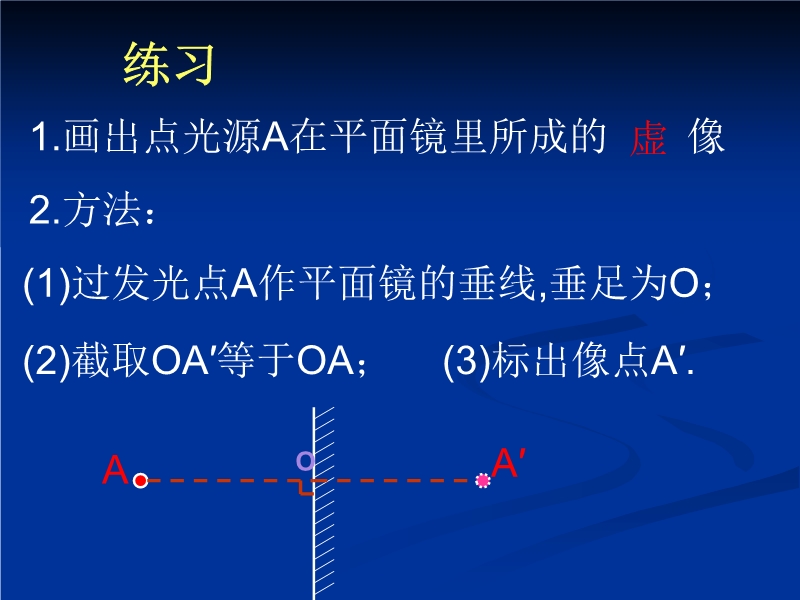 练习

1.画出点光源A在平面镜里所成的 虚 像

2.方法：

(1)过发光点A作平面镜的垂线,垂足为O；

(2)截取OA′等于OA；  (3)标出像点A′.

A

O

A′